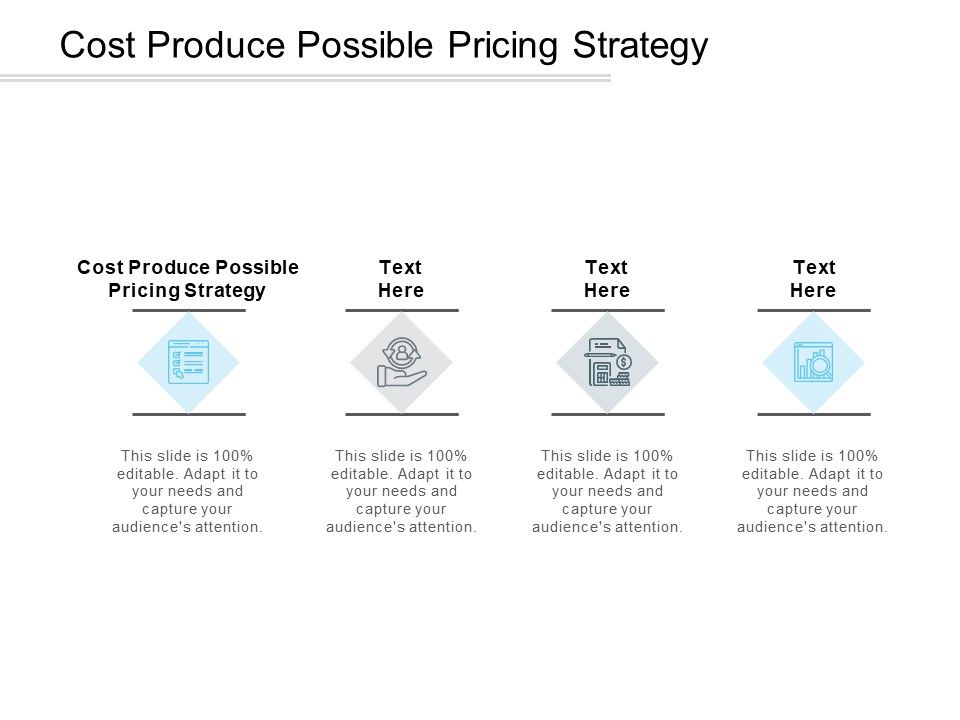 Cost Produce Possible Pricing Strategy

Cost Produce Possible Pricing Strategy

This slide is 100% editable. Adapt it to your needs and capture your audience's attention.

Text Here

This slide is 100% editable. Adapt it to your needs and capture your audience's attention.

Text Here

This slide is 100% editable. Adapt it to your needs and capture your audience's attention.

Text Here

This slide is 100% editable. Adapt it to your needs and capture your audience's attention.